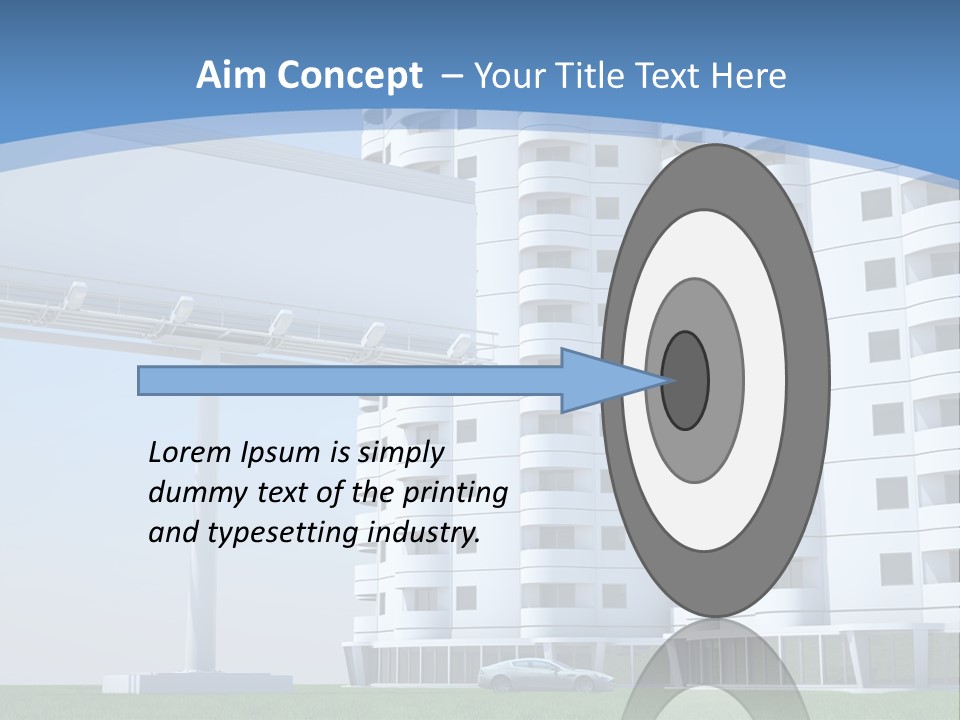 Aim Concept – Your Title Text Here

Lorem Ipsum is simply dummy text of the printing and typesetting industry.